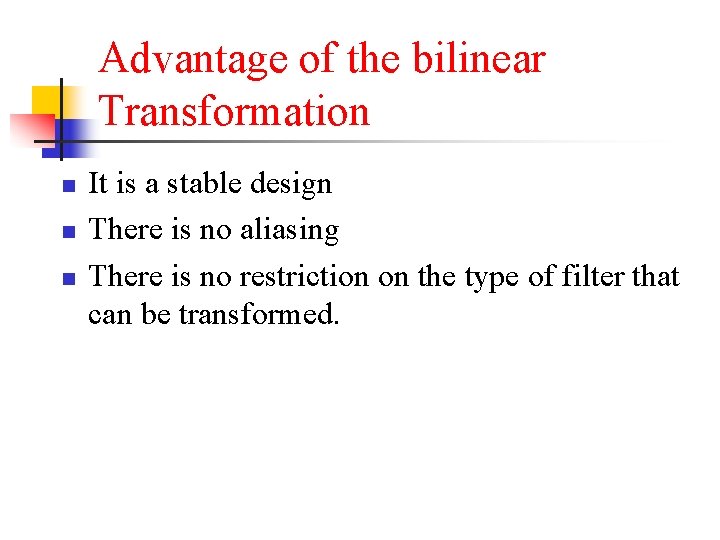 Advantage of the bilinear Transformation

- It is a stable design
- There is no aliasing
- There is no restriction on the type of filter that can be transformed.